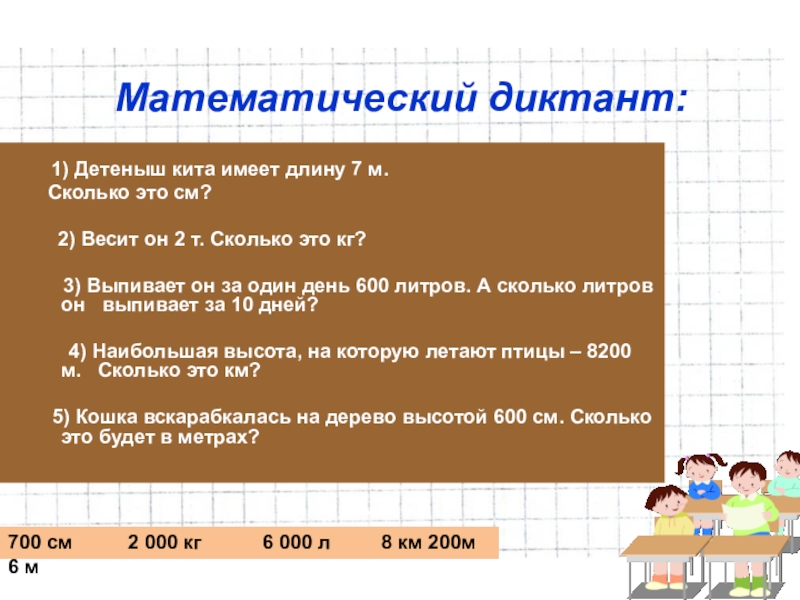 Математический диктант:

1) Детеныш кита имеет длину 7 м. Сколько это см?

2) Весит он 2 т. Сколько это кг?

3) Выпивает он за один день 600 литров. А сколько литров он выпивает за 10 дней?

4) Наибольшая высота, на которую летают птицы – 8200 м. Сколько это км?

5) Кошка вскарабкалась на дерево высотой 600 см. Сколько это будет в метрах?

700 см 2 000 кг 6 000 л 8 км 200м 6 м